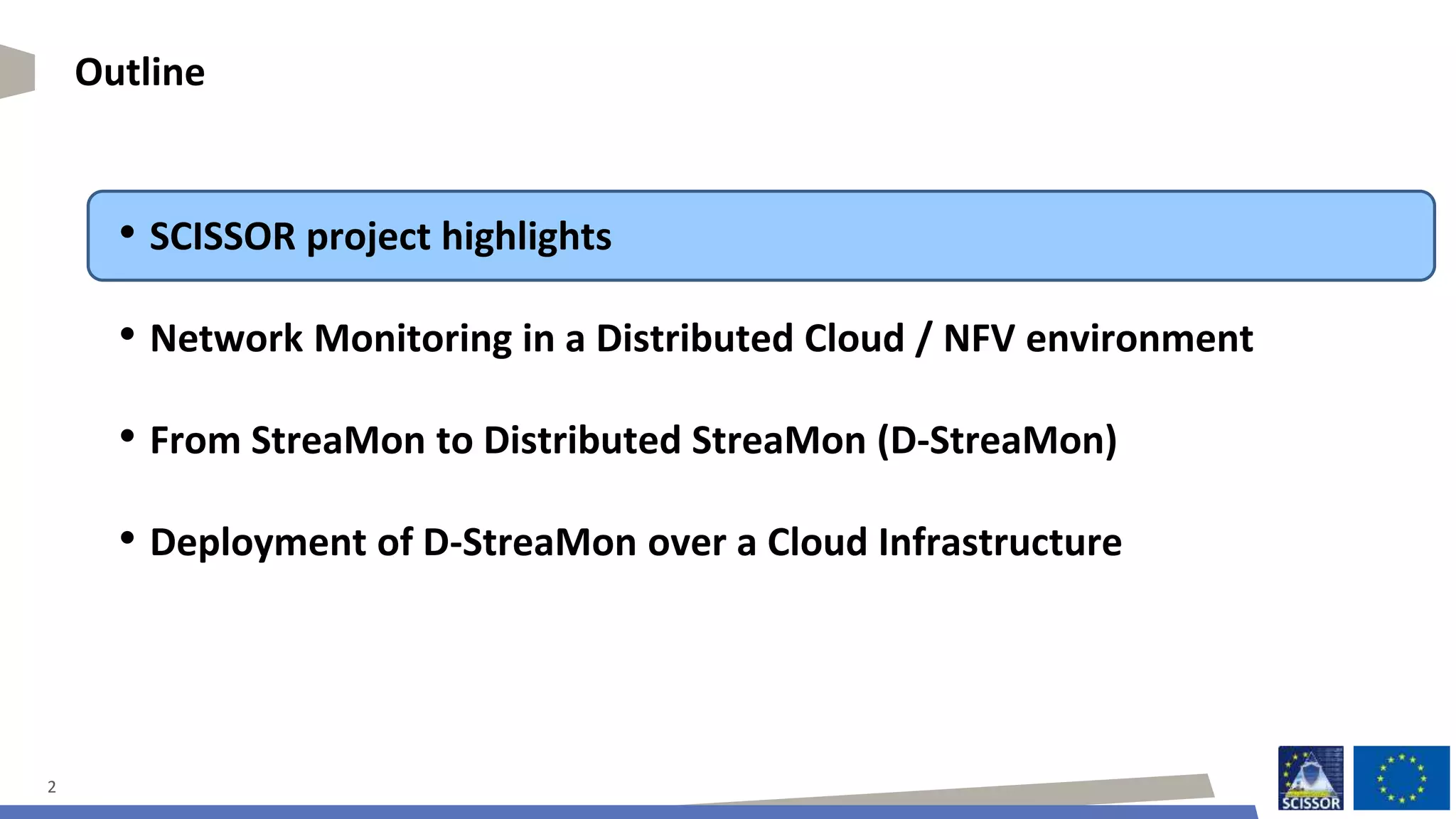 Outline

• SCISSOR project highlights

• Network Monitoring in a Distributed Cloud / NFV environment

• From StreaMon to Distributed StreaMon (D-StreaMon)

• Deployment of D-StreaMon over a Cloud Infrastructure

2

SCISSOR